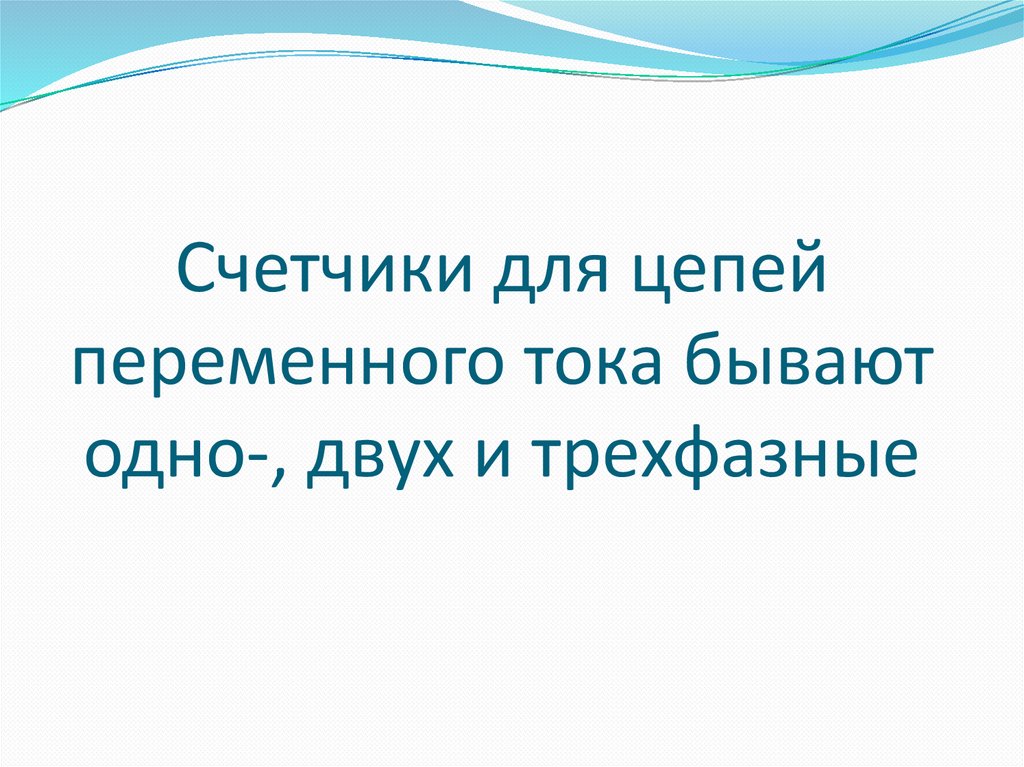 Счетчики для цепей переменного тока бывают одно-, двух и трехфазные